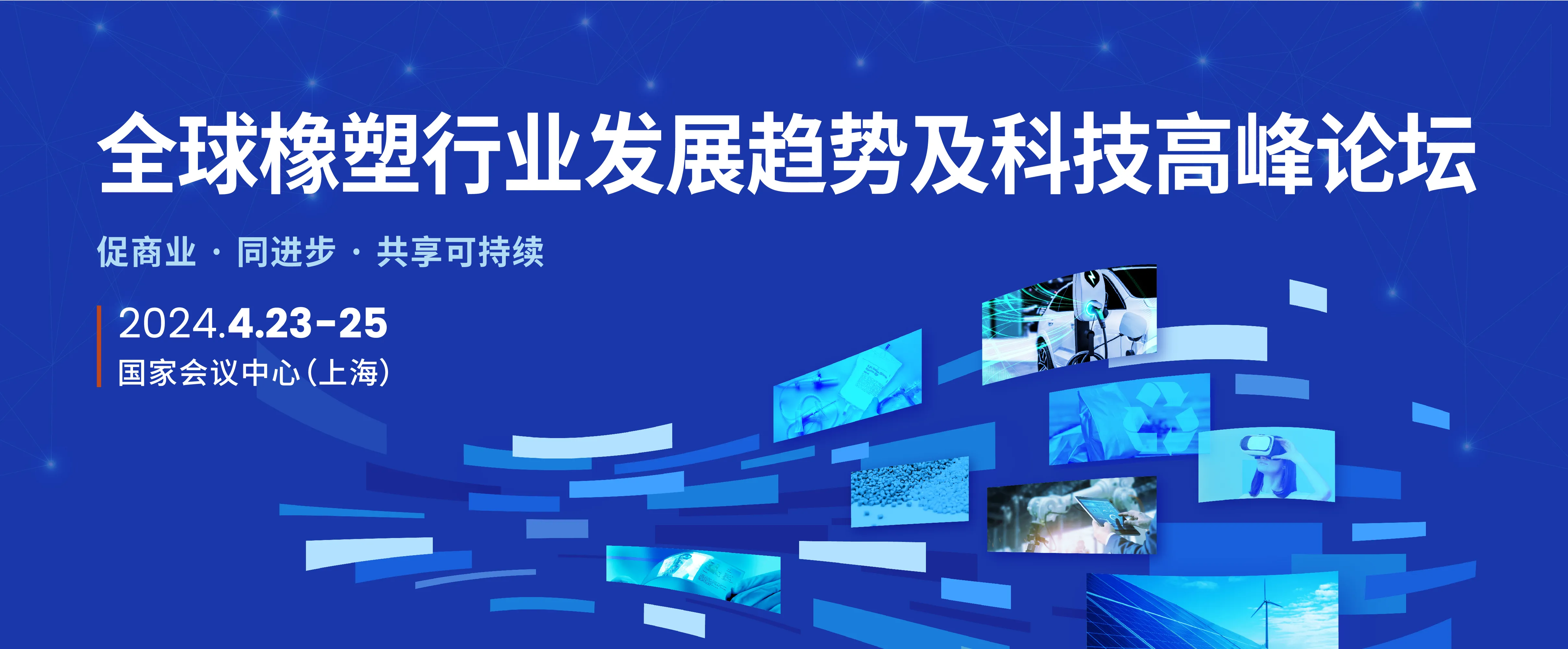 全球橡塑行业发展趋势及科技高峰论坛

促商业 · 同进步 · 共享可持续

2024.4.23-25
国家会议中心（上海）